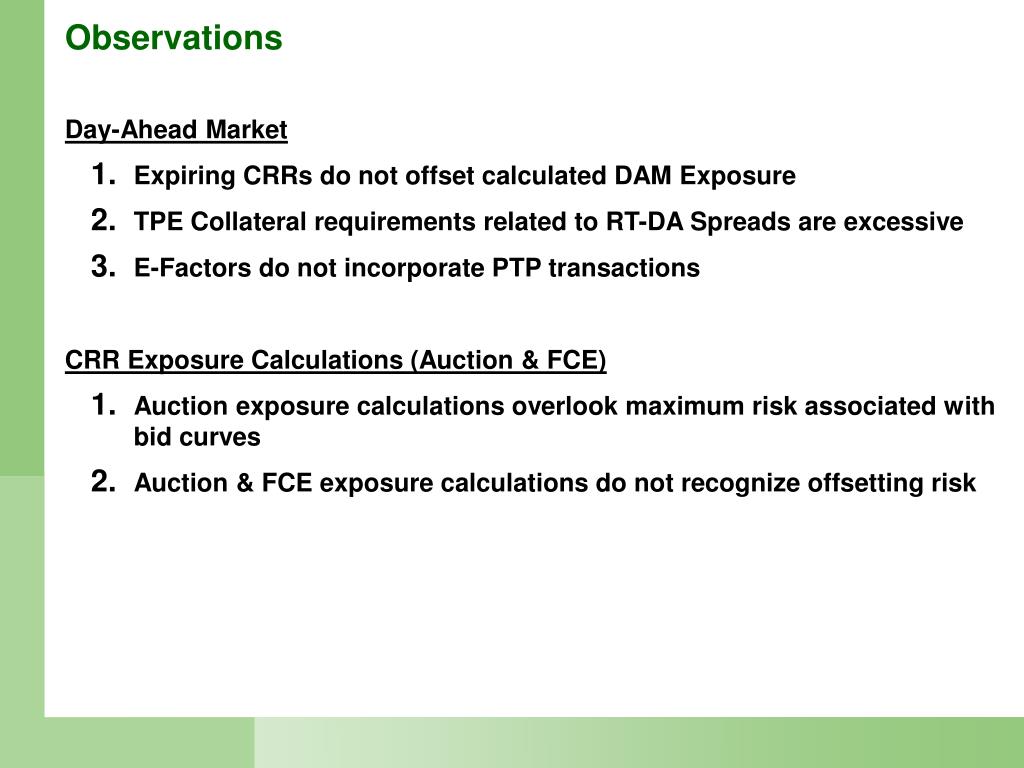 Observations

Day-Ahead Market

1. Expiring CRRs do not offset calculated DAM Exposure
2. TPE Collateral requirements related to RT-DA Spreads are excessive
3. E-Factors do not incorporate PTP transactions

CRR Exposure Calculations (Auction & FCE)

1. Auction exposure calculations overlook maximum risk associated with bid curves
2. Auction & FCE exposure calculations do not recognize offsetting risk